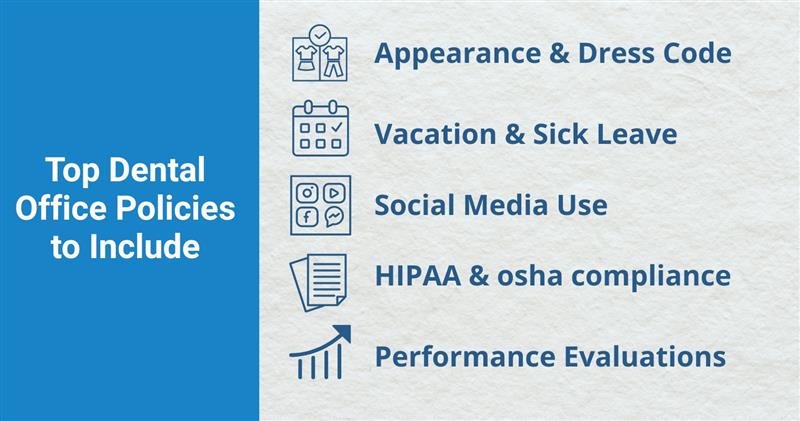 Top Dental Office Policies to Include

Appearance & Dress Code

Vacation & Sick Leave

Social Media Use

HIPAA & osha compliance

Performance Evaluations